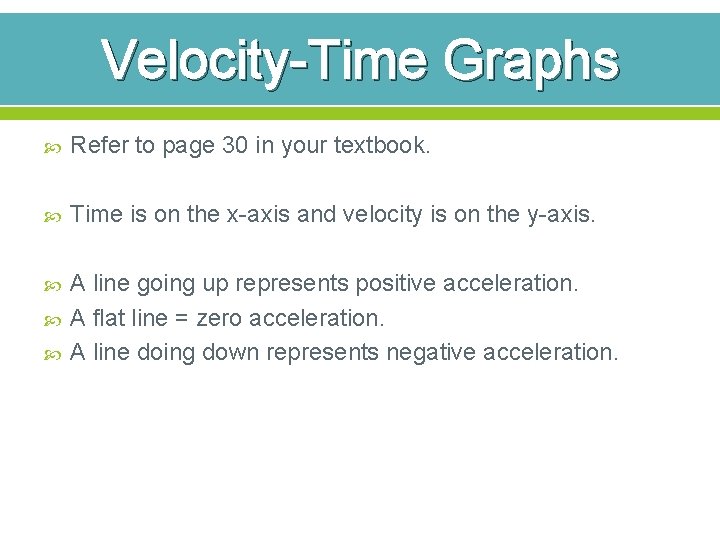 Velocity-Time Graphs

Refer to page 30 in your textbook.

Time is on the x-axis and velocity is on the y-axis.

A line going up represents positive acceleration.
A flat line = zero acceleration.
A line doing down represents negative acceleration.